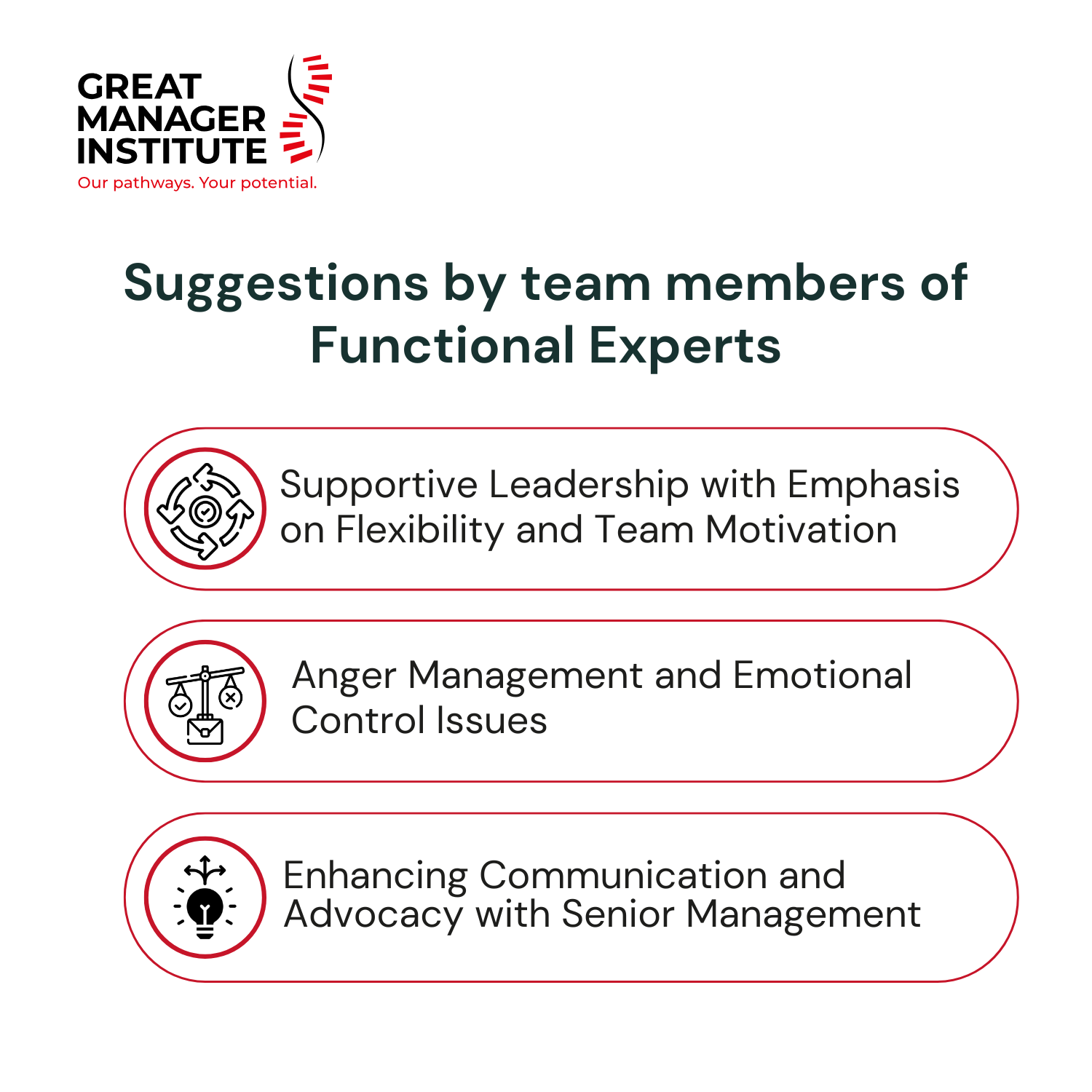 GREAT MANAGER INSTITUTE
Our pathways. Your potential.

Suggestions by team members of Functional Experts

Supportive Leadership with Emphasis on Flexibility and Team Motivation

Anger Management and Emotional Control Issues

Enhancing Communication and Advocacy with Senior Management